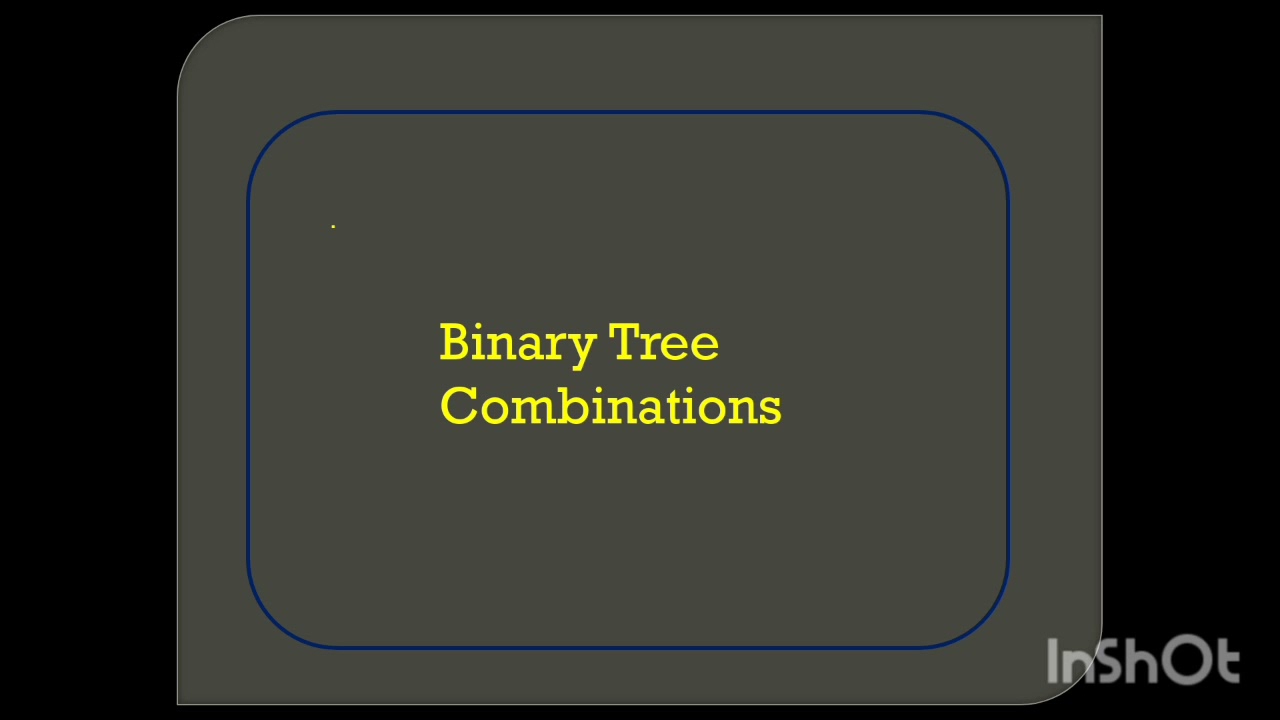 Binary Tree Combinations

InShOt